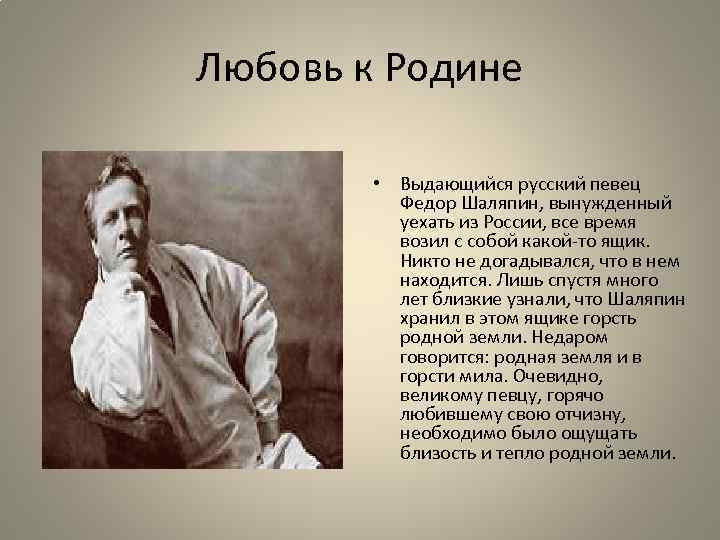 Любовь к Родине

• Выдающийся русский певец Федор Шаляпин, вынужденный уехать из России, все время возил с собой какой-то ящик. Никто не догадывался, что в нем находится. Лишь спустя много лет близкие узнали, что Шаляпин хранил в этом ящике горсть родной земли. Недаром говорится: родная земля и в горсти мила. Очевидно, великому певцу, горячо любившему свою отчизну, необходимо было ощущать близость и тепло родной земли.